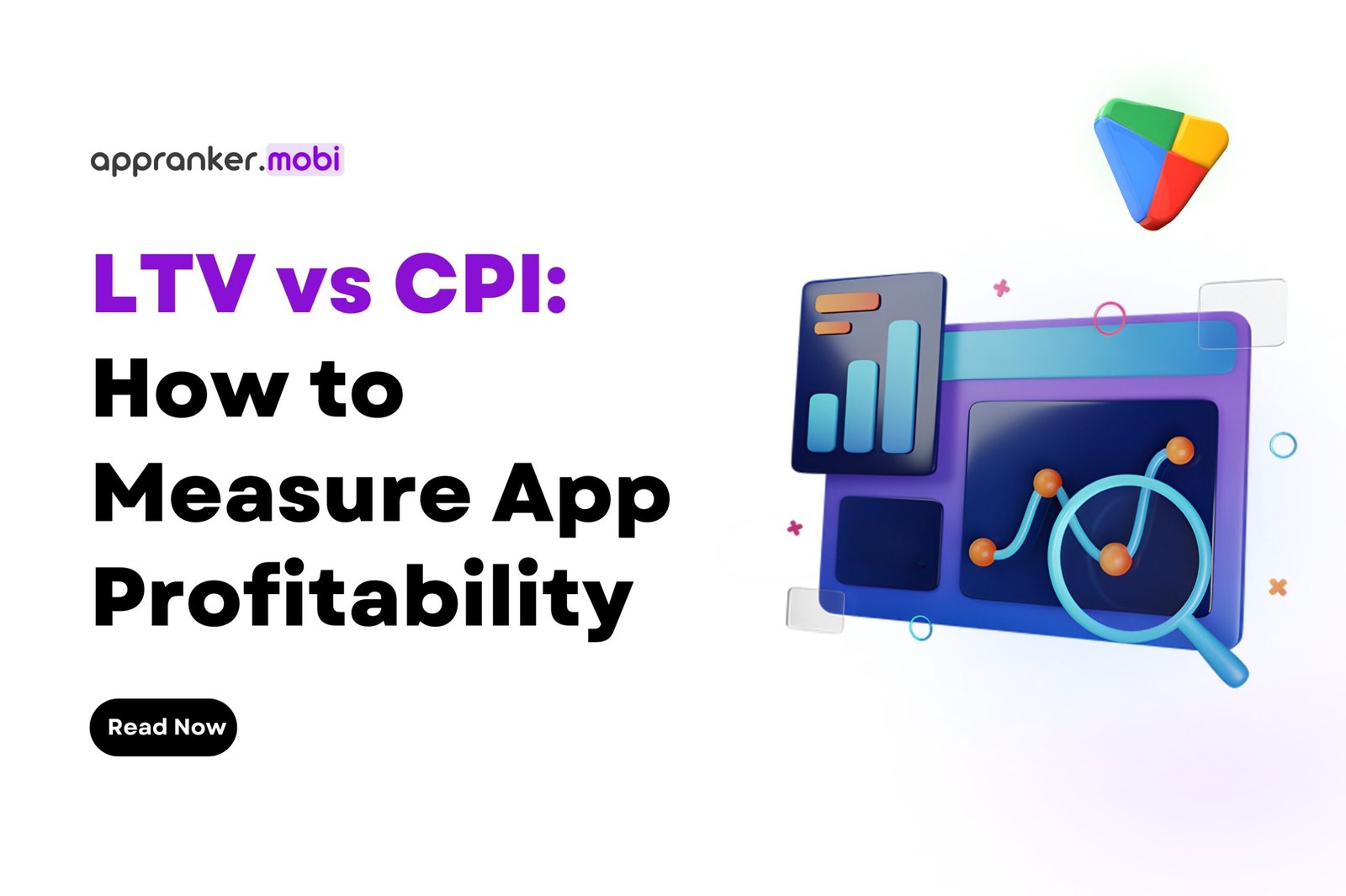 appranker.mobi

LTV vs CPI: How to Measure App Profitability

Read Now